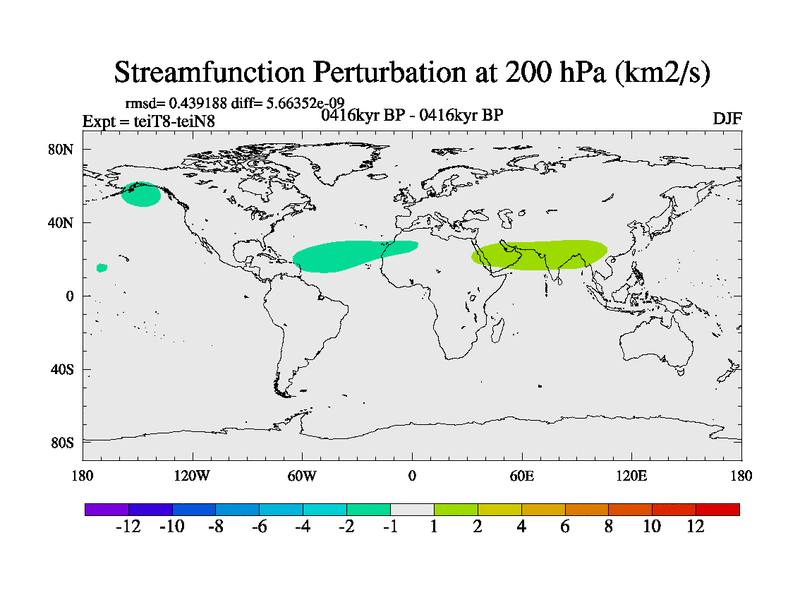 Streamfunction Perturbation at 200 hPa (km2/s)

rmsd= 0.439188 diff= 5.66352e-09
Expt = teiT8-teiN8
0416kyr BP - 0416kyr BP
DJF

80N
40N
0
40S
80S

180
120W
60W
0
60E
120E
180

-12
-10
-8
-6
-4
-2
-1
1
2
4
6
8
10
12